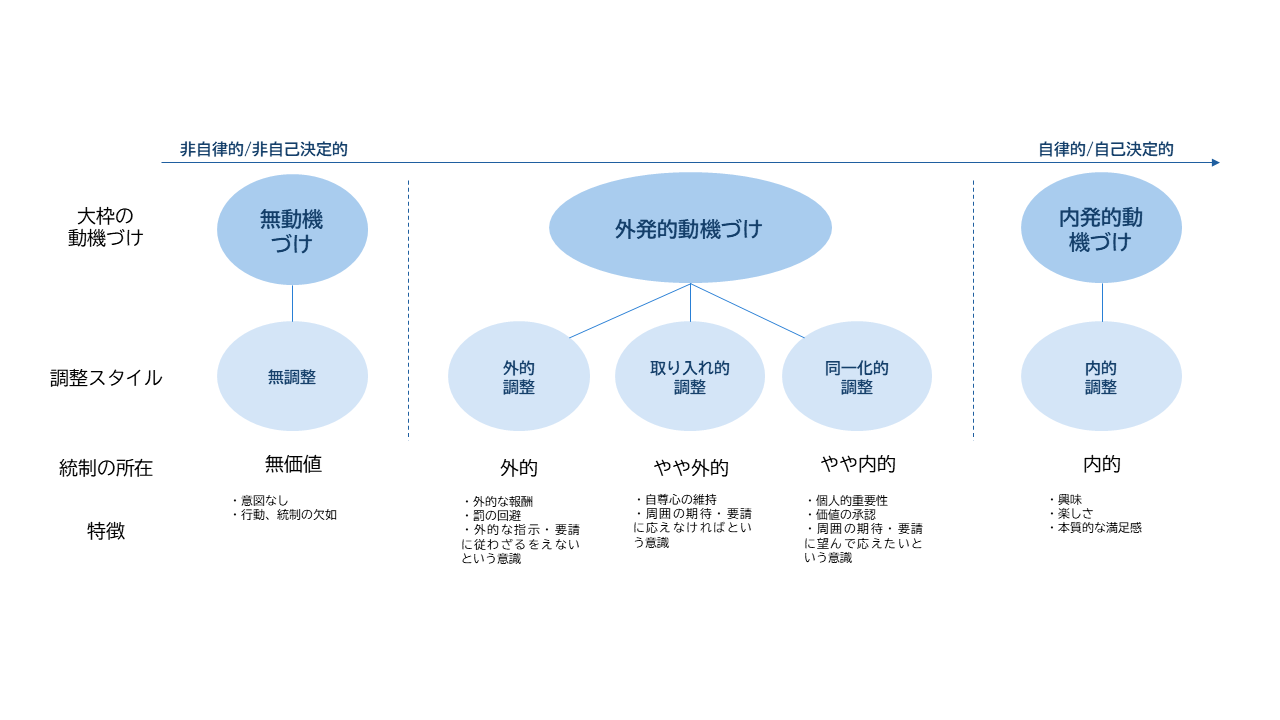 非自律的/非自己決定的

自律的/自己決定的

大枠の動機づけ

無動機づけ

外発的動機づけ

内発的動機づけ

調整スタイル

無調整

外的調整

取り入れ的調整

同一化的調整

内的調整

統制の所在

無価値

外的

やや外的

やや内的

内的

特徴

・意図なし
・行動、統制の欠如

・外的な報酬
・罰の回避
・外的な指示・要請に従わざるをえないという意識

・自尊心の維持
・周囲の期待・要請に応えなければという意識

・個人的重要性
・価値の承認
・周囲の期待・要請に望んで応えたいという意識

・興味
・楽しさ
・本質的な満足感